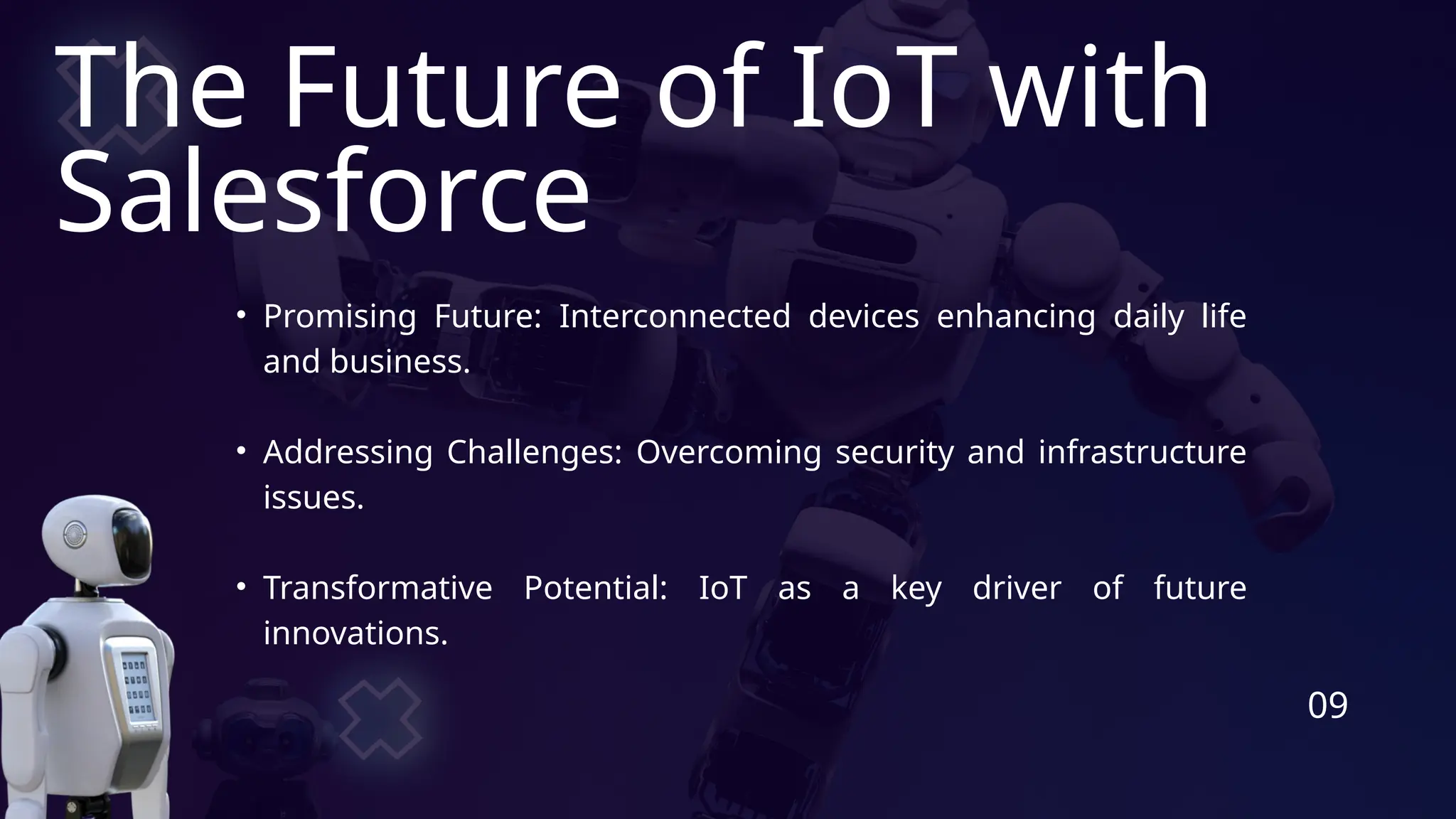 The Future of IoT with Salesforce

• Promising Future: Interconnected devices enhancing daily life and business.

• Addressing Challenges: Overcoming security and infrastructure issues.

• Transformative Potential: IoT as a key driver of future innovations.

09